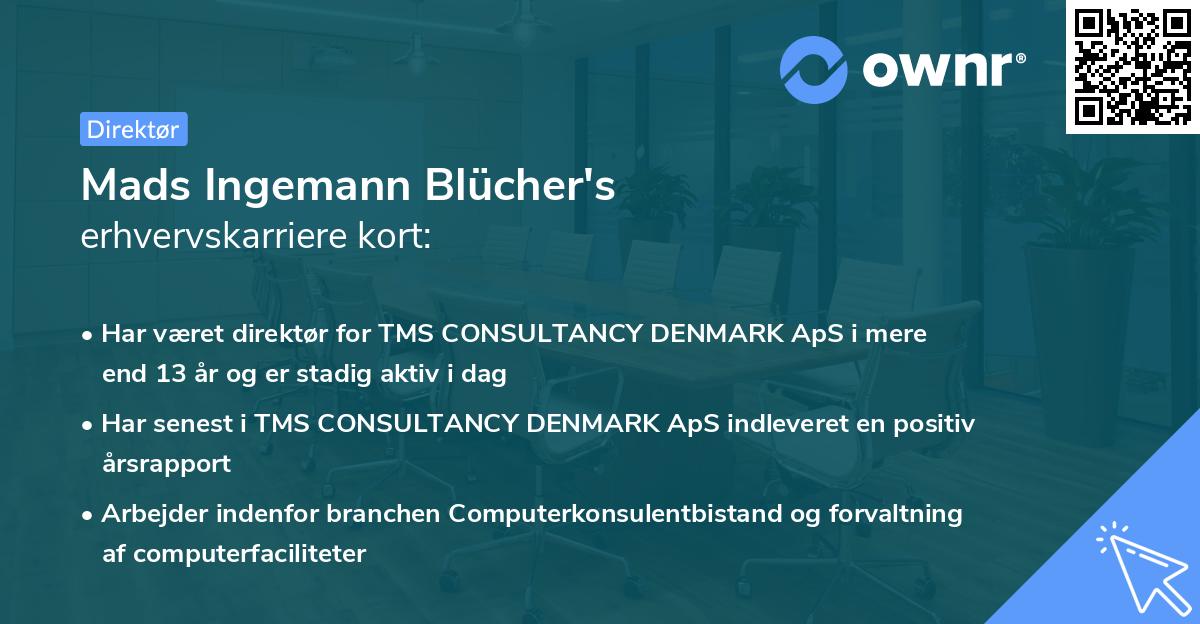 ownr®

Direktør

Mads Ingemann Blücher's
erhvervskarriere kort:

• Har været direktør for TMS CONSULTANCY DENMARK ApS i mere end 13 år og er stadig aktiv i dag

• Har senest i TMS CONSULTANCY DENMARK ApS indleveret en positiv årsrapport

• Arbejder indenfor branchen Computerkonsulentbistand og forvaltning af computerfaciliteter